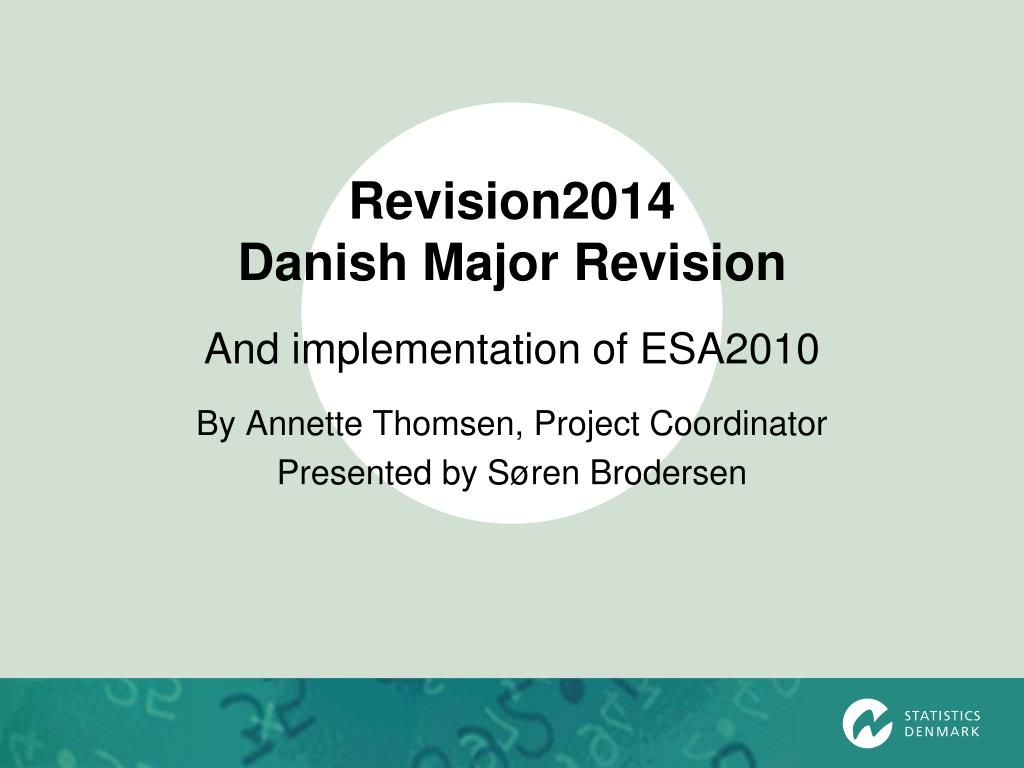 Revision2014
Danish Major Revision

And implementation of ESA2010

By Annette Thomsen, Project Coordinator
Presented by Søren Brodersen

STATISTICS
DENMARK